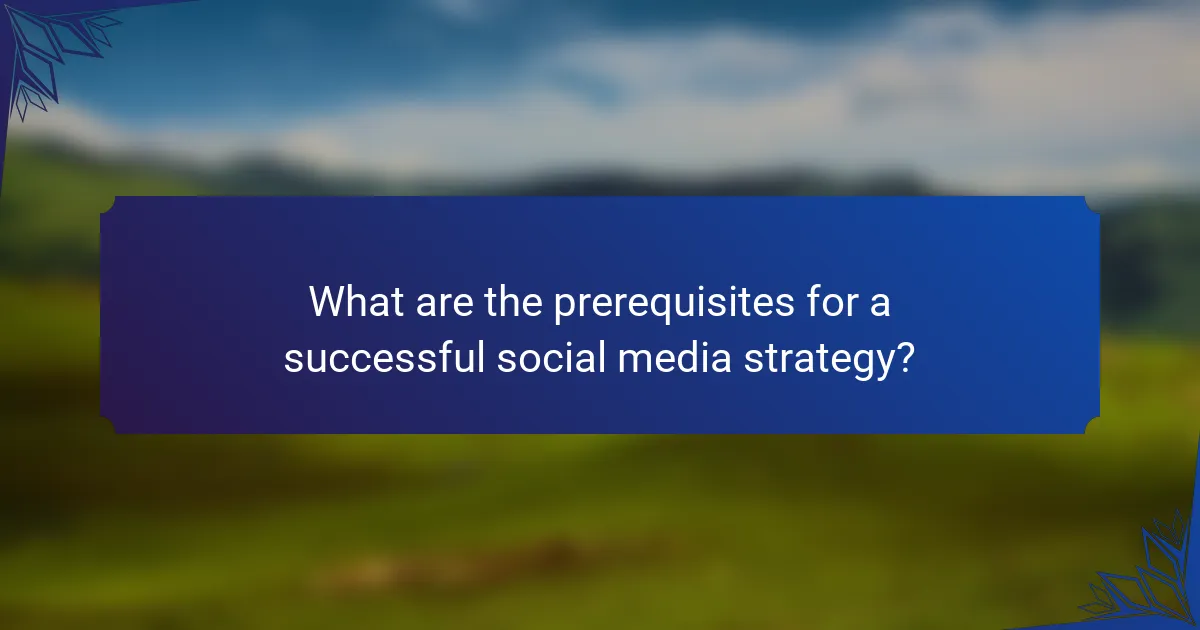 What are the prerequisites for a successful social media strategy?